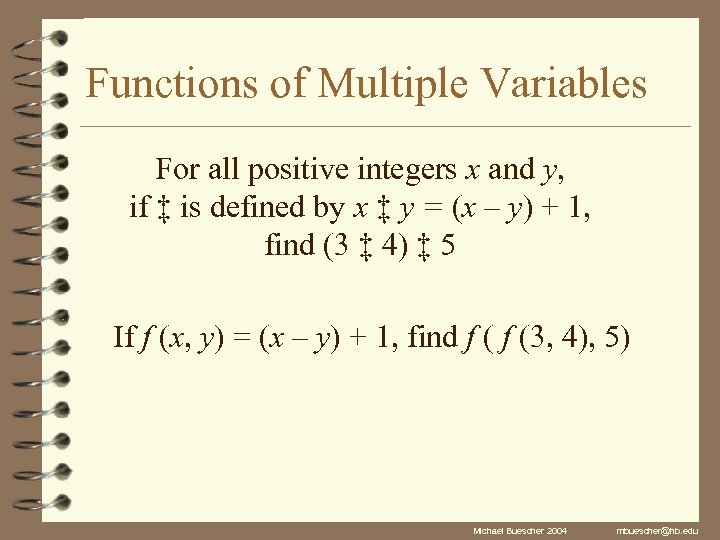 Functions of Multiple Variables

For all positive integers $x$ and $y$, if ‡ is defined by $x ‡ y = (x - y) + 1$, find $(3 ‡ 4) ‡ 5$

If $f(x, y) = (x - y) + 1$, find $f(f(3, 4), 5)$

Michael Buescher 2004 mbuescher@hb.edu